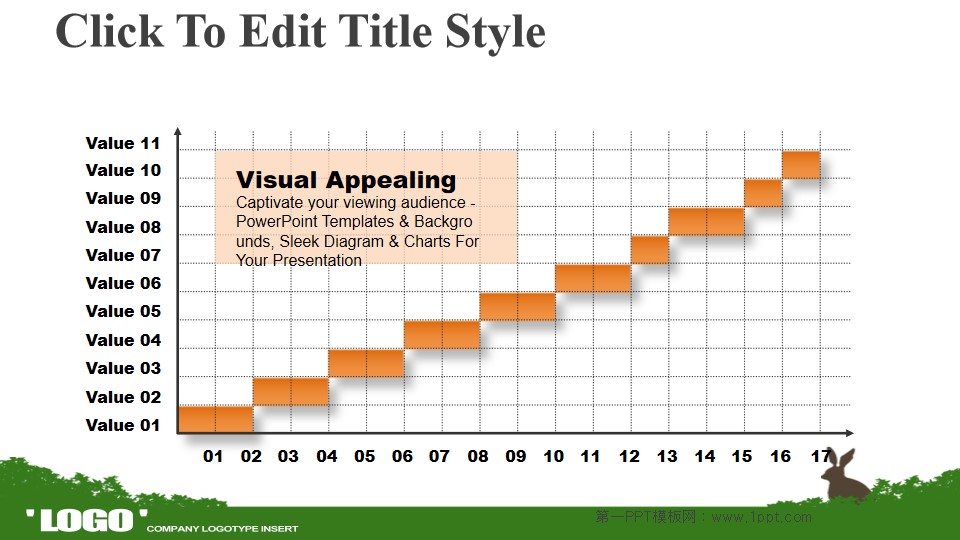 Click To Edit Title Style

Value 11
Value 10
Value 09
Value 08
Value 07
Value 06
Value 05
Value 04
Value 03
Value 02
Value 01

Visual Appealing

Captivate your viewing audience - PowerPoint Templates & Backgro unds, Sleek Diagram & Charts For Your Presentation

01 02 03 04 05 06 07 08 09 10 11 12 13 14 15 16 17

'LOGO' COMPANY LOGOTYPE INSERT

第一PPT模板网：www.1ppt.com